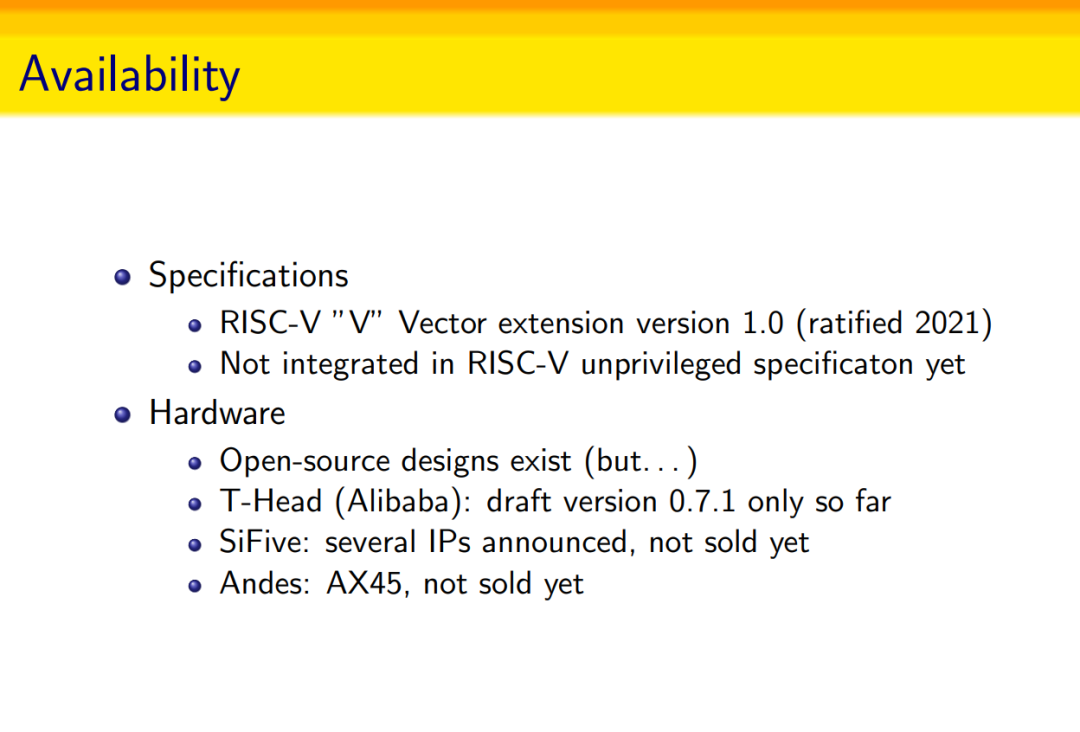 Availability

- Specifications
  - RISC-V "V" Vector extension version 1.0 (ratified 2021)
  - Not integrated in RISC-V unprivileged specificaton yet
- Hardware
  - Open-source designs exist (but...)
  - T-Head (Alibaba): draft version 0.7.1 only so far
  - SiFive: several IPs announced, not sold yet
  - Andes: AX45, not sold yet